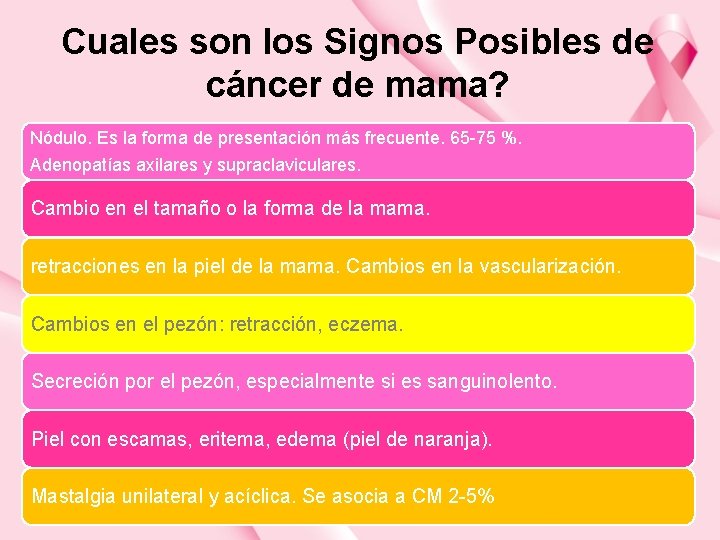 Cuales son los Signos Posibles de cáncer de mama?

Nódulo. Es la forma de presentación más frecuente. 65-75 %.
Adenopatías axilares y supraclaviculares.

Cambio en el tamaño o la forma de la mama.

retracciones en la piel de la mama. Cambios en la vascularización.

Cambios en el pezón: retracción, eczema.

Secreción por el pezón, especialmente si es sanguinolento.

Piel con escamas, eritema, edema (piel de naranja).

Mastalgia unilateral y acíclica. Se asocia a CM 2-5%